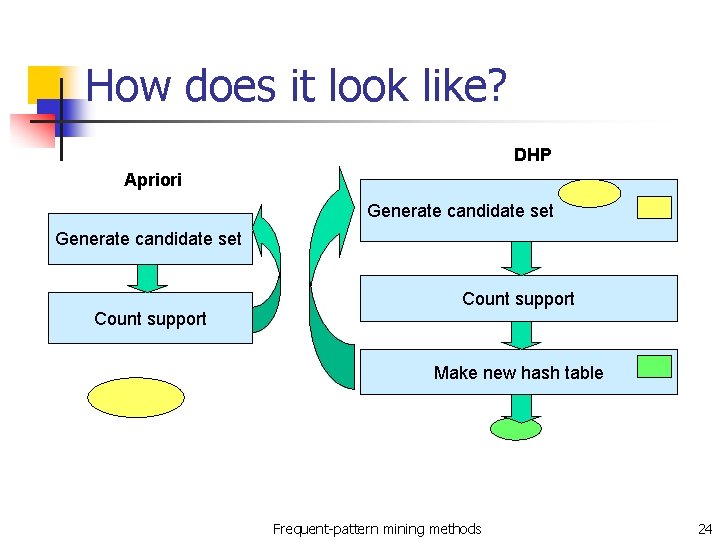 How does it look like?

Apriori

Generate candidate set

Count support

DHP

Generate candidate set

Count support

Make new hash table

Frequent-pattern mining methods

24